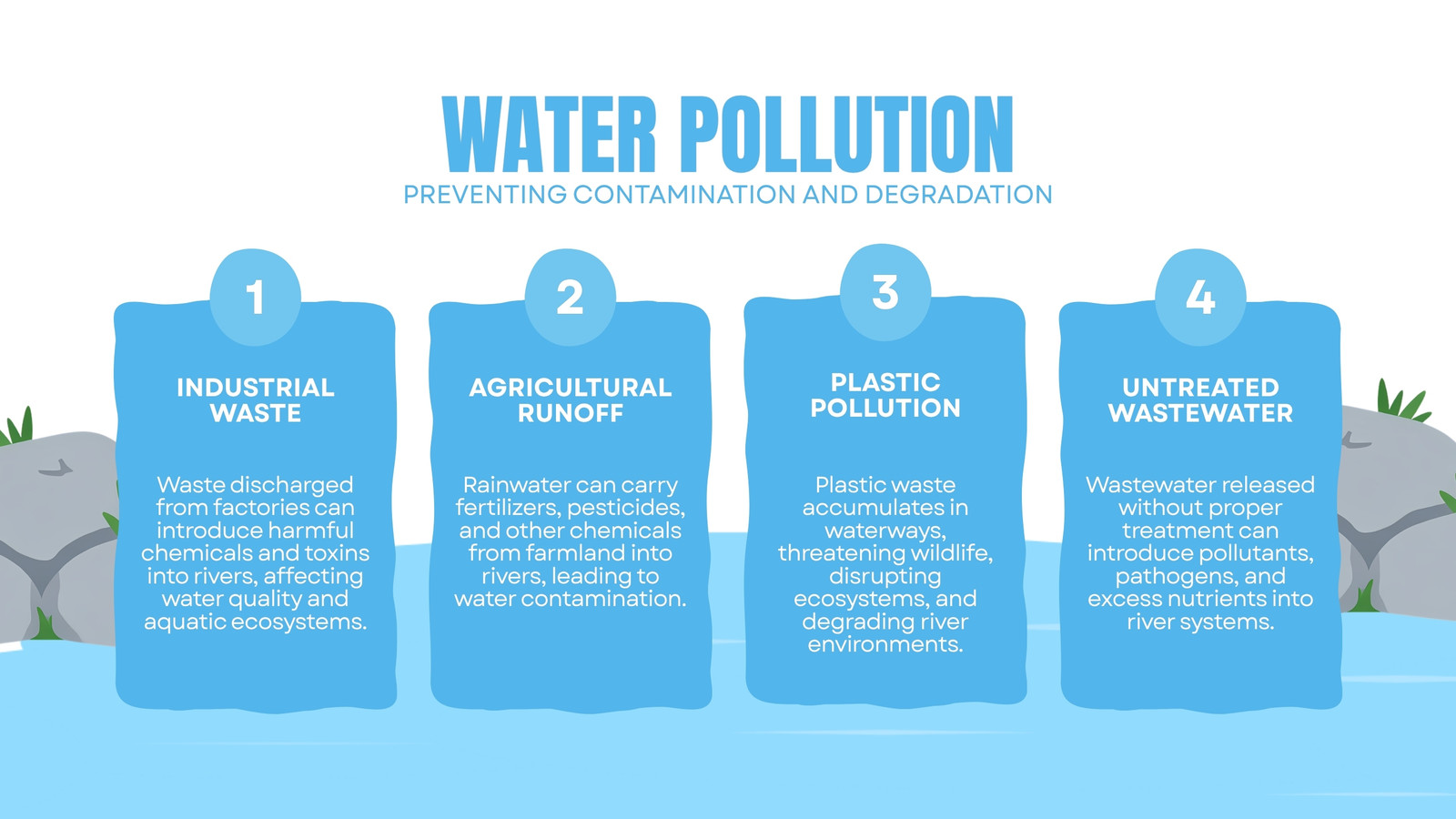 WATER POLLUTION
PREVENTING CONTAMINATION AND DEGRADATION

1
INDUSTRIAL WASTE
Waste discharged from factories can introduce harmful chemicals and toxins into rivers, affecting water quality and aquatic ecosystems.

2
AGRICULTURAL RUNOFF
Rainwater can carry fertilizers, pesticides, and other chemicals from farmland into rivers, leading to water contamination.

3
PLASTIC POLLUTION
Plastic waste accumulates in waterways, threatening wildlife, disrupting ecosystems, and degrading river environments.

4
UNTREATED WASTEWATER
Wastewater released without proper treatment can introduce pollutants, pathogens, and excess nutrients into river systems.